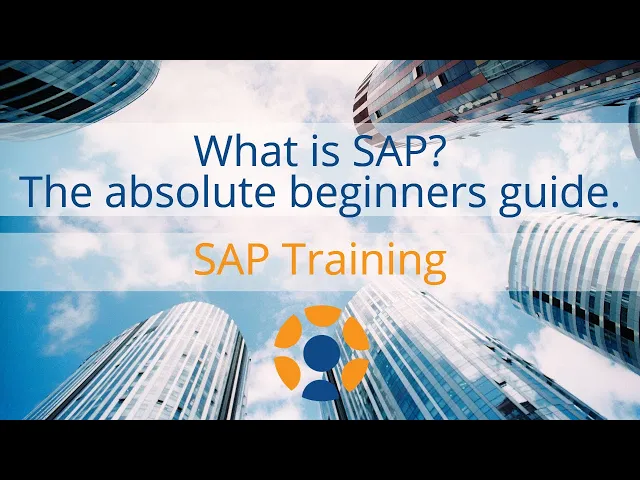 What is SAP?
The absolute beginners guide.

SAP Training